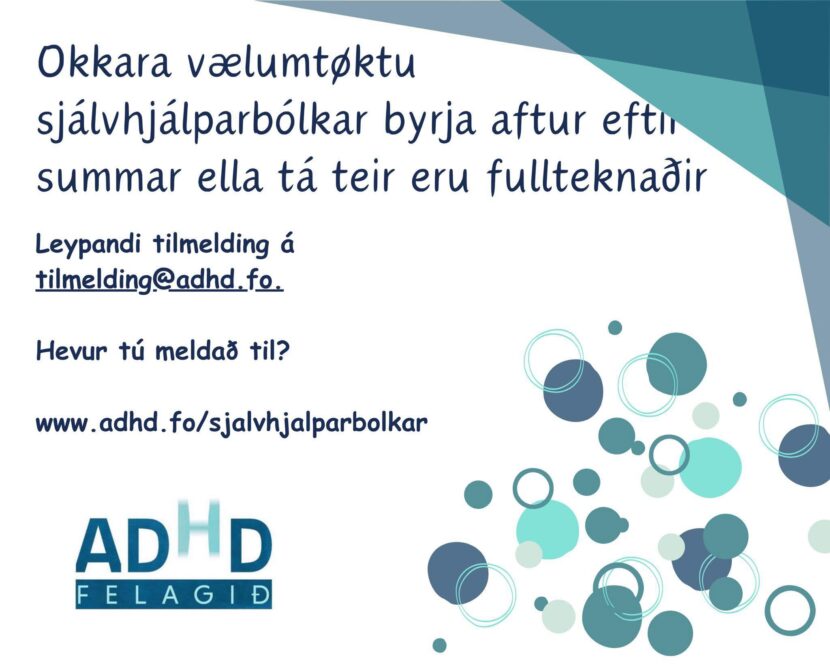 Okkara vælumtøktu sjálvhjálparbólkar byrja aftur eftir summar ella tá teir eru fullteknaðir

Leypandi tilmelding á tilmelding@adhd.fo.

Hevur tú meldað til?

www.adhd.fo/sjalvhjalparbolkar

ADHD
FELAGIÐ